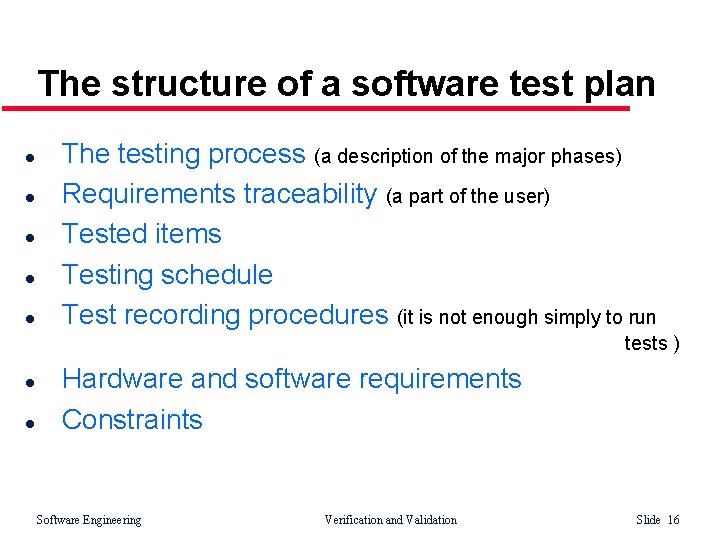 The structure of a software test plan

- The testing process (a description of the major phases)
- Requirements traceability (a part of the user)
- Tested items
- Testing schedule
- Test recording procedures (it is not enough simply to run tests )
- Hardware and software requirements
- Constraints

Software Engineering

Verification and Validation

Slide 16